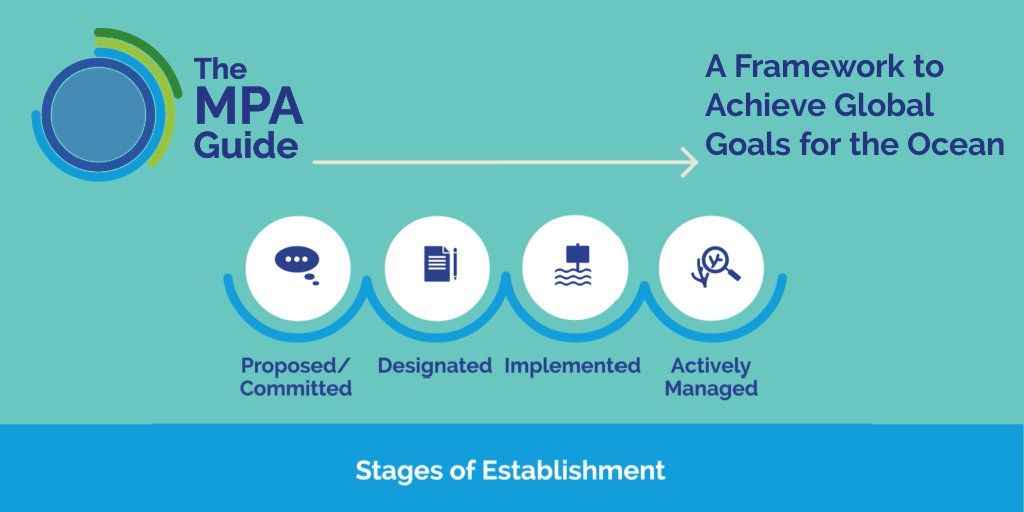 The MPA Guide

A Framework to Achieve Global Goals for the Ocean

Proposed/ Committed

Designated

Implemented

Actively Managed

Stages of Establishment